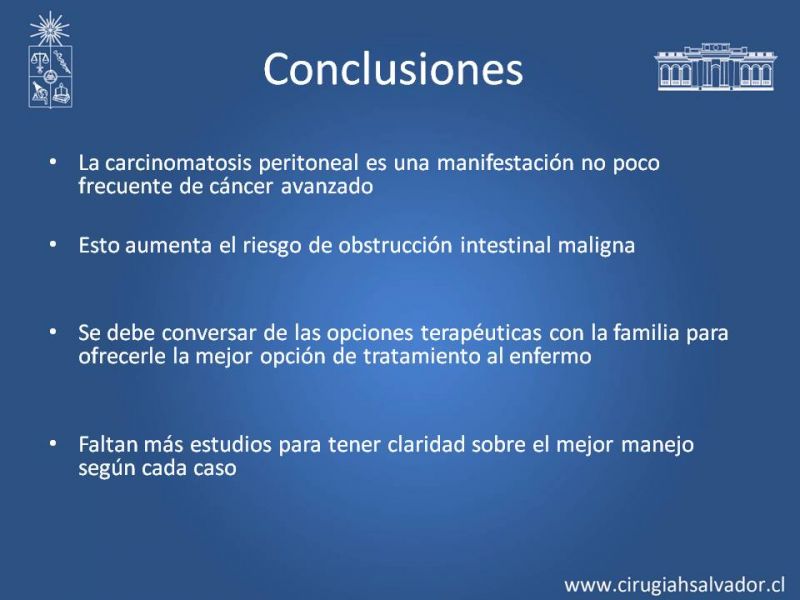 Conclusiones

• La carcinomatosis peritoneal es una manifestación no poco frecuente de cáncer avanzado

• Esto aumenta el riesgo de obstrucción intestinal maligna

• Se debe conversar de las opciones terapéuticas con la familia para ofrecerle la mejor opción de tratamiento al enfermo

• Faltan más estudios para tener claridad sobre el mejor manejo según cada caso

www.cirugiahsalvador.cl